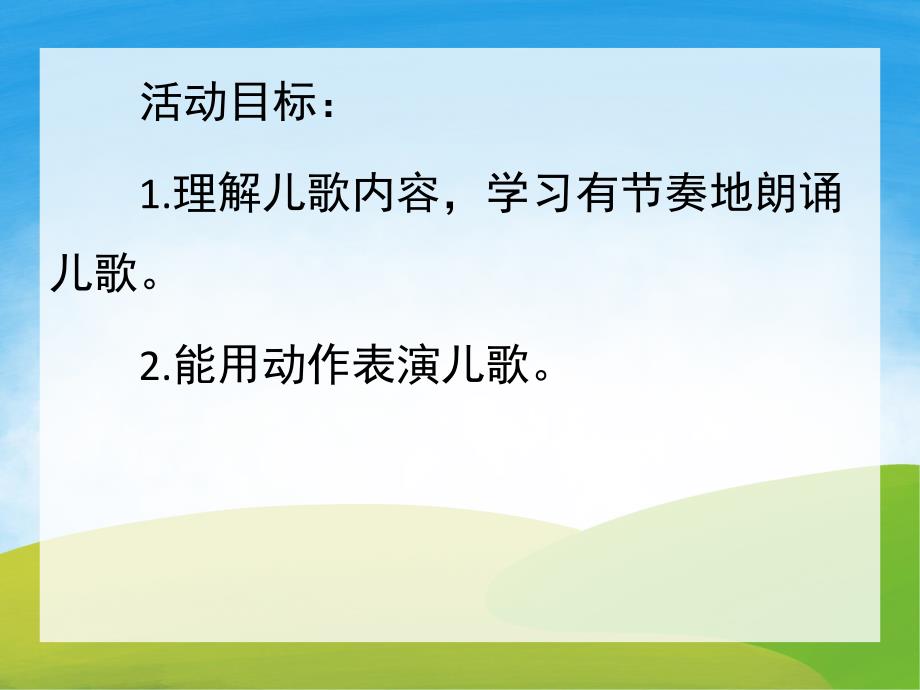 活动目标：

1.理解儿歌内容，学习有节奏地朗诵儿歌。

2.能用动作表演儿歌。